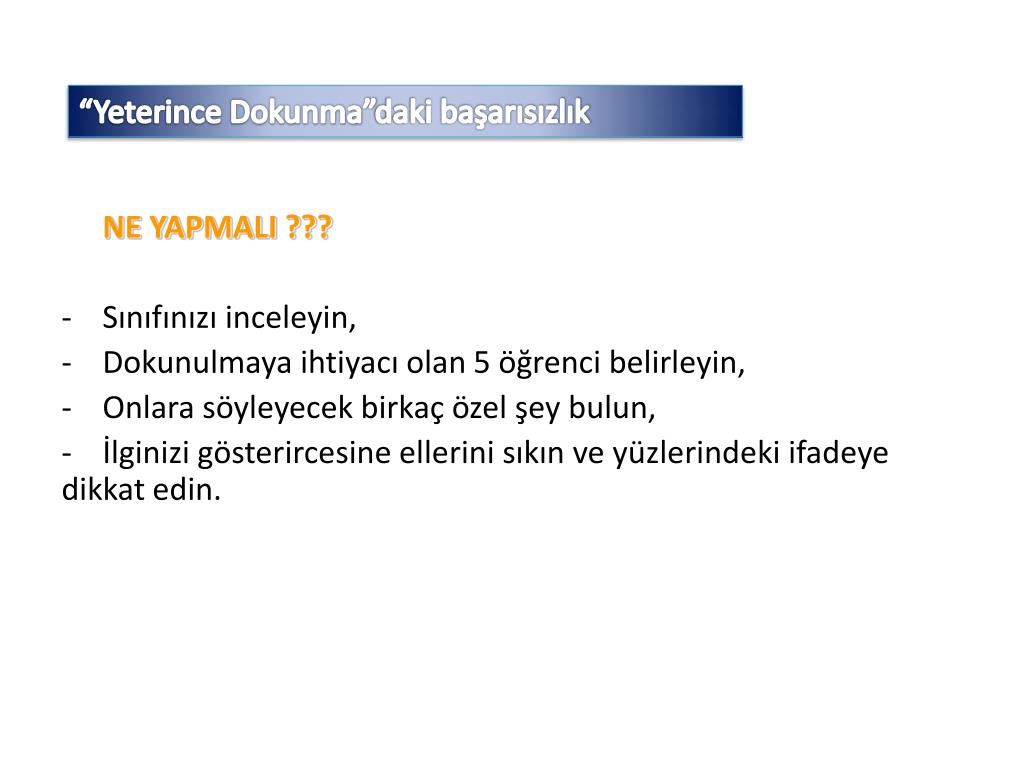 “Yeterince Dokunma”daki başarısızlık

NE YAPMALI ???

- Sınıfınızı inceleyin,
- Dokunulmaya ihtiyacı olan 5 öğrenci belirleyin,
- Onlara söyleyecek birkaç özel şey bulun,
- İlginizi gösterircesine ellerini sıkın ve yüzlerindeki ifadeye dikkat edin.